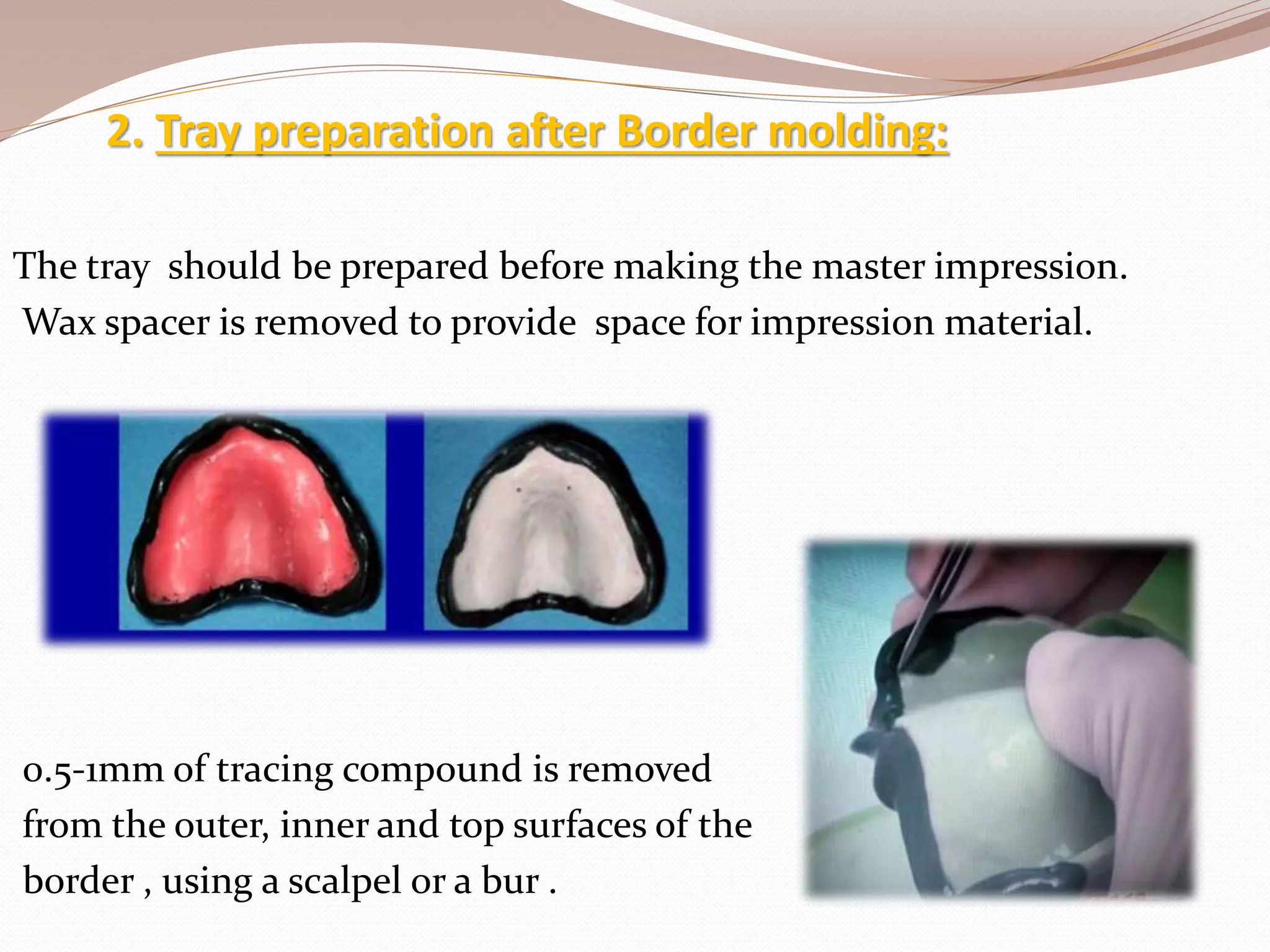 2. Tray preparation after Border molding:

The tray should be prepared before making the master impression. Wax spacer is removed to provide space for impression material.

0.5-1mm of tracing compound is removed from the outer, inner and top surfaces of the border , using a scalpel or a bur .